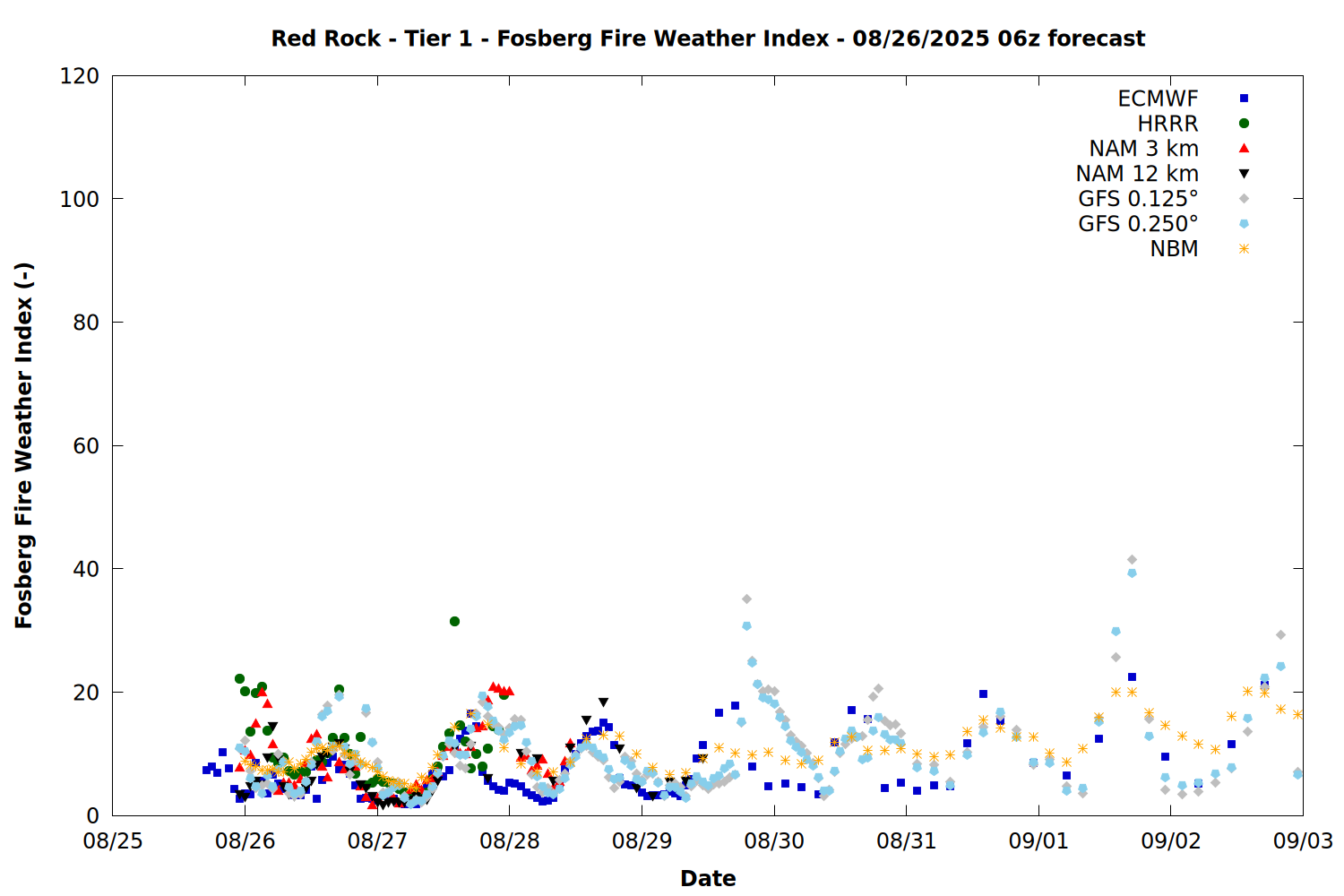 Red Rock - Tier 1 - Fosberg Fire Weather Index - 08/26/2025 06z forecast

ECMWF
HRRR
NAM 3 km
NAM 12 km
GFS 0.125°
GFS 0.250°
NBM

Fosberg Fire Weather Index (-)

120
100
80
60
40
20
0

08/25
08/26
08/27
08/28
08/29
08/30
08/31
09/01
09/02
09/03

Date